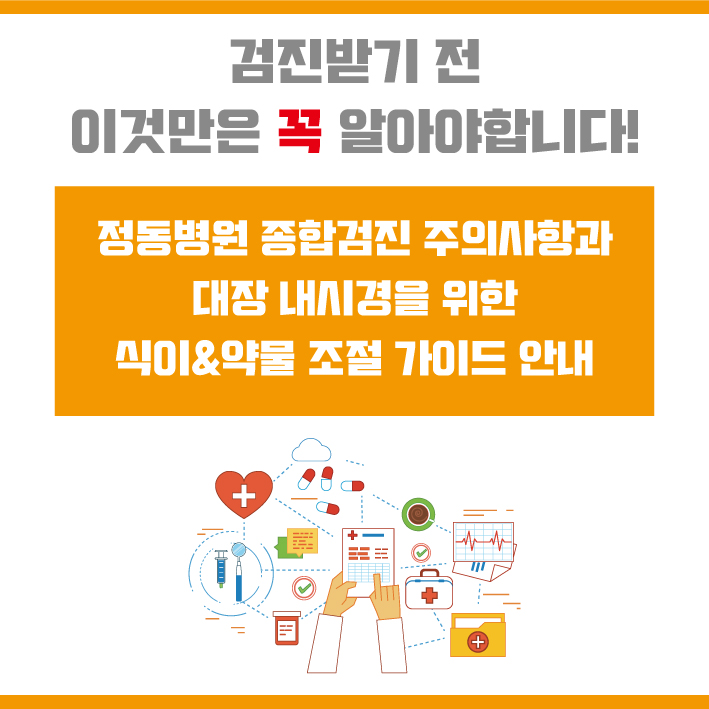 검진받기 전
이것만은 꼭 알아야합니다!

정동병원 종합검진 주의사항과
대장 내시경을 위한
식이&약물 조절 가이드 안내